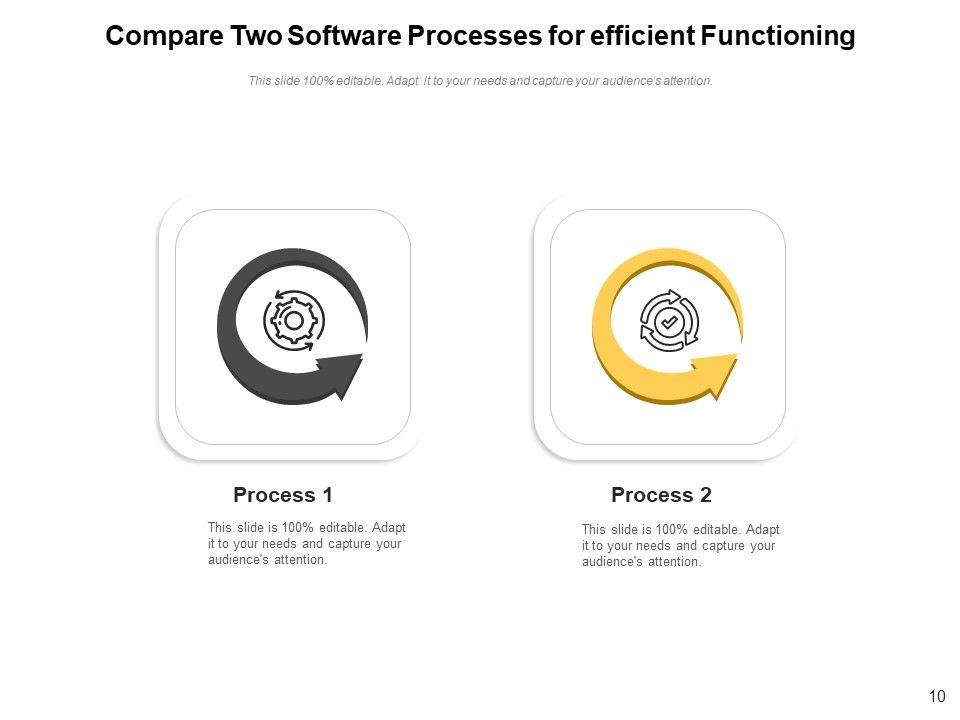 Compare Two Software Processes for efficient Functioning

This slide 100% editable. Adapt It to your needs and capture your audience's attention.

Process 1

This slide is 100% editable. Adapt it to your needs and capture your audience's attention.

Process 2

This slide is 100% editable. Adapt it to your needs and capture your audience's attention.

10